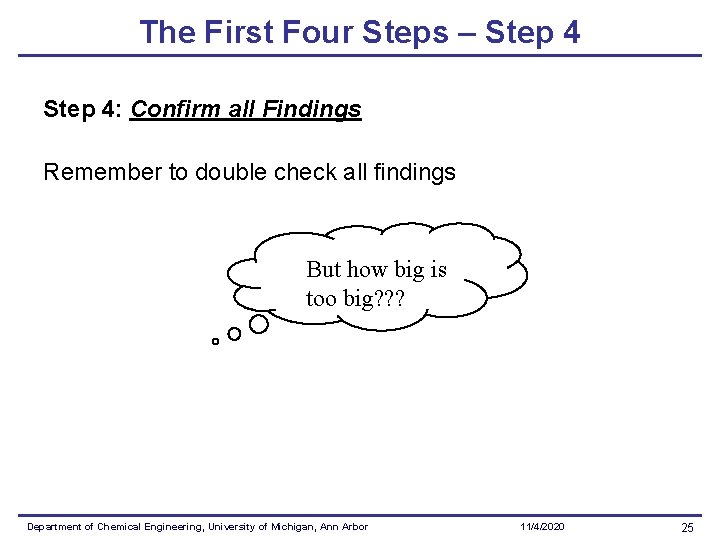 The First Four Steps – Step 4

Step 4: Confirm all Findings

Remember to double check all findings

But how big is too big???

Department of Chemical Engineering, University of Michigan, Ann Arbor 11/4/2020 25